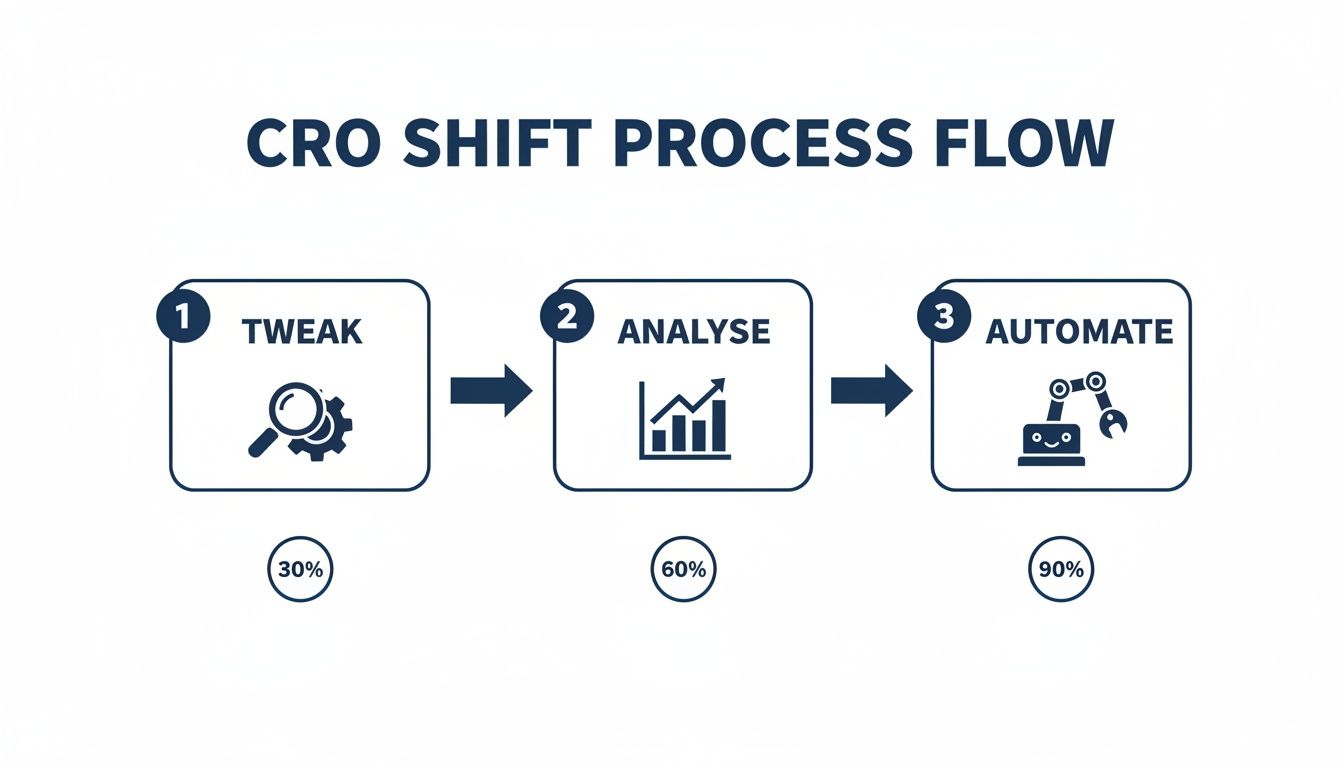 CRO SHIFT PROCESS FLOW

1 TWEAK

2 ANALYSE

3 AUTOMATE

30%

60%

90%